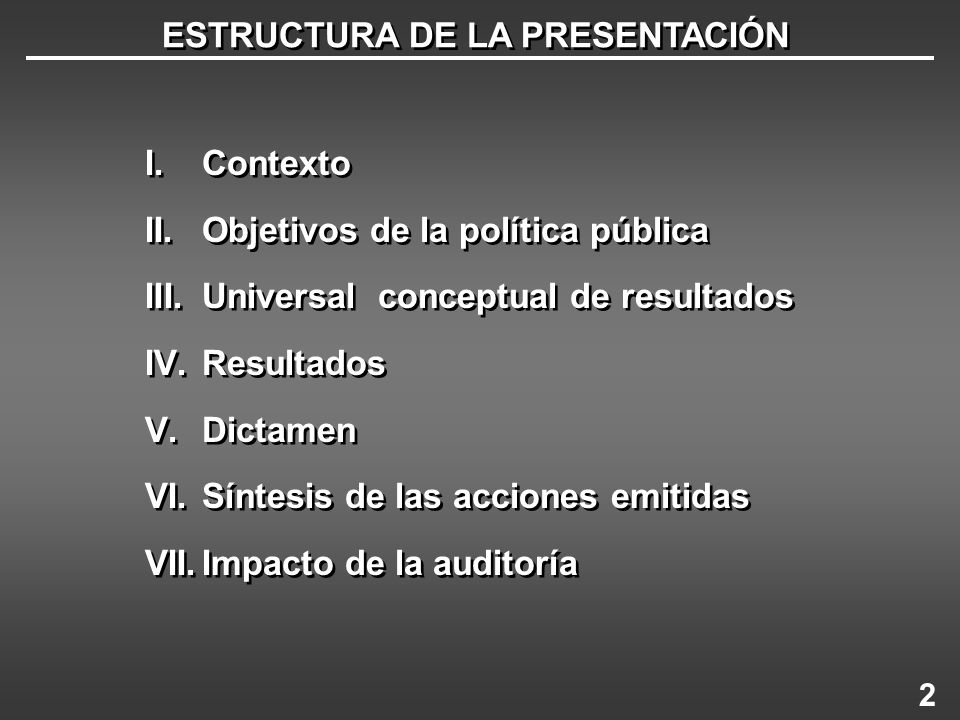 ESTRUCTURA DE LA PRESENTACIÓN

I. Contexto
II. Objetivos de la política pública
III. Universal conceptual de resultados
IV. Resultados
V. Dictamen
VI. Síntesis de las acciones emitidas
VII. Impacto de la auditoría

2